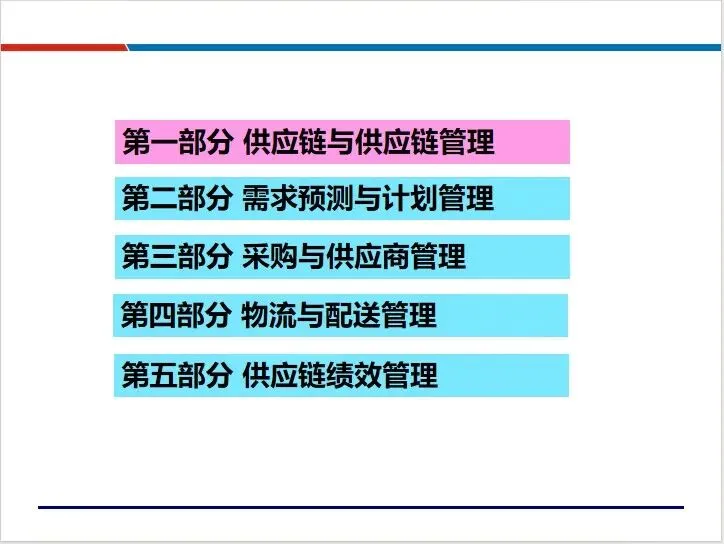 第一部分 供应链与供应链管理

第二部分 需求预测与计划管理

第三部分 采购与供应商管理

第四部分 物流与配送管理

第五部分 供应链绩效管理